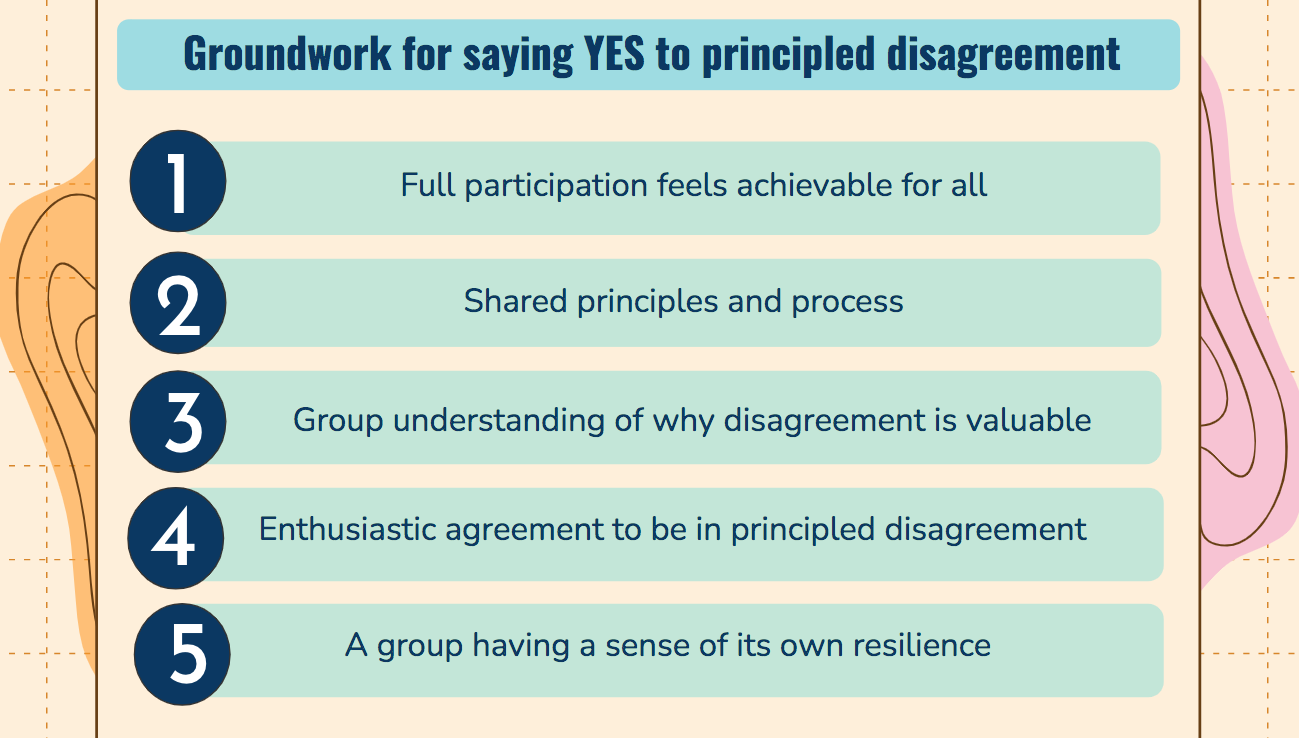 Groundwork for saying YES to principled disagreement

1 Full participation feels achievable for all

2 Shared principles and process

3 Group understanding of why disagreement is valuable

4 Enthusiastic agreement to be in principled disagreement

5 A group having a sense of its own resilience